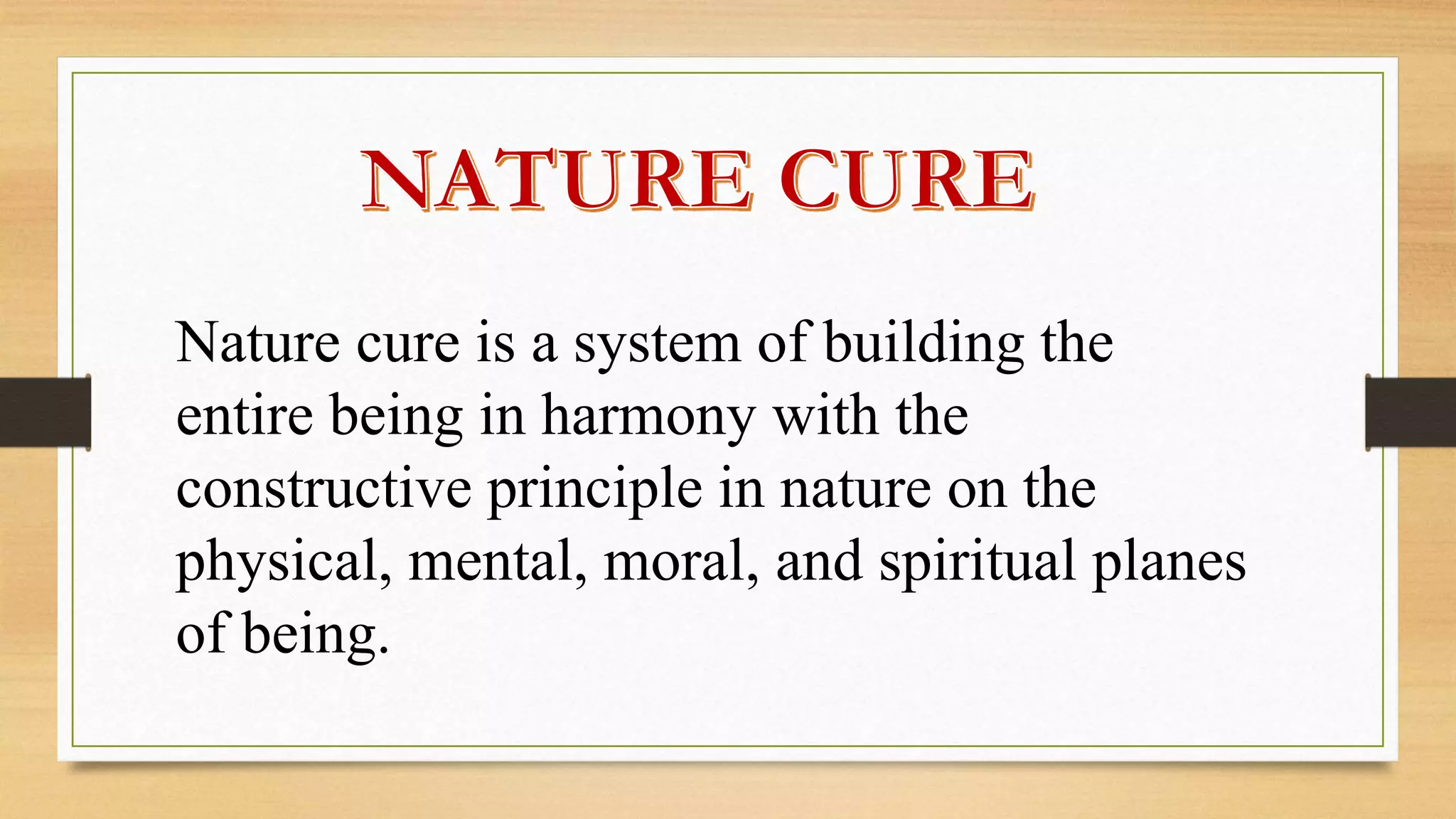 NATURE CURE

Nature cure is a system of building the entire being in harmony with the constructive principle in nature on the physical, mental, moral, and spiritual planes of being.